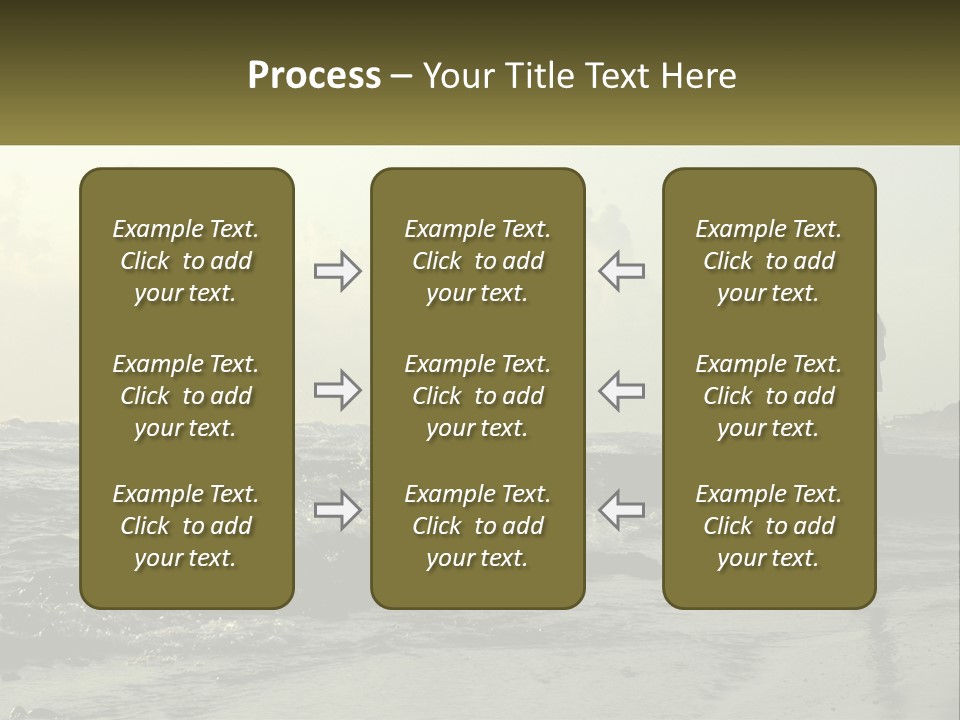 Process – Your Title Text Here

Example Text. Click to add your text.

Example Text. Click to add your text.

Example Text. Click to add your text.

Example Text. Click to add your text.

Example Text. Click to add your text.

Example Text. Click to add your text.

Example Text. Click to add your text.

Example Text. Click to add your text.

Example Text. Click to add your text.